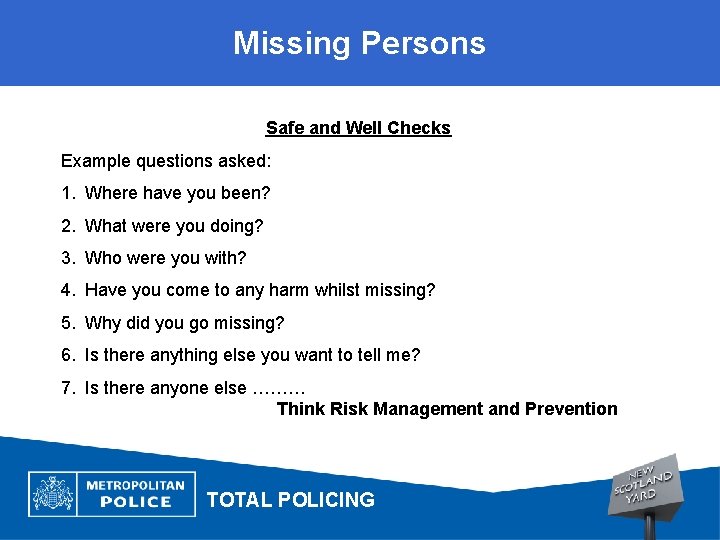 Missing Persons

Safe and Well Checks

Example questions asked:

1. Where have you been?

2. What were you doing?

3. Who were you with?

4. Have you come to any harm whilst missing?

5. Why did you go missing?

6. Is there anything else you want to tell me?

7. Is there anyone else ………

Think Risk Management and Prevention

METROPOLITAN POLICE

TOTAL POLICING

NEW SCOTLAND YARD